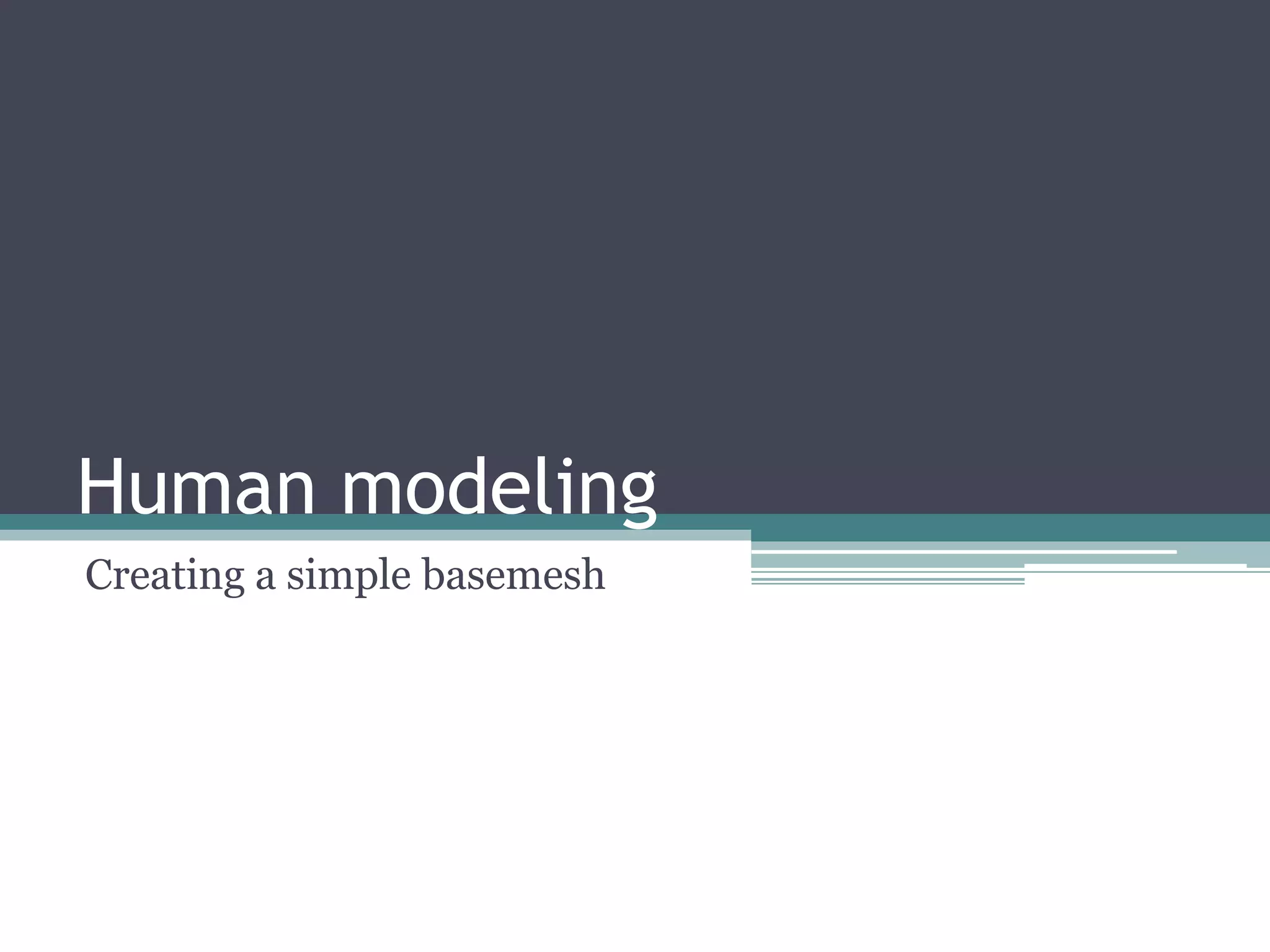 Human modeling

Creating a simple basemesh